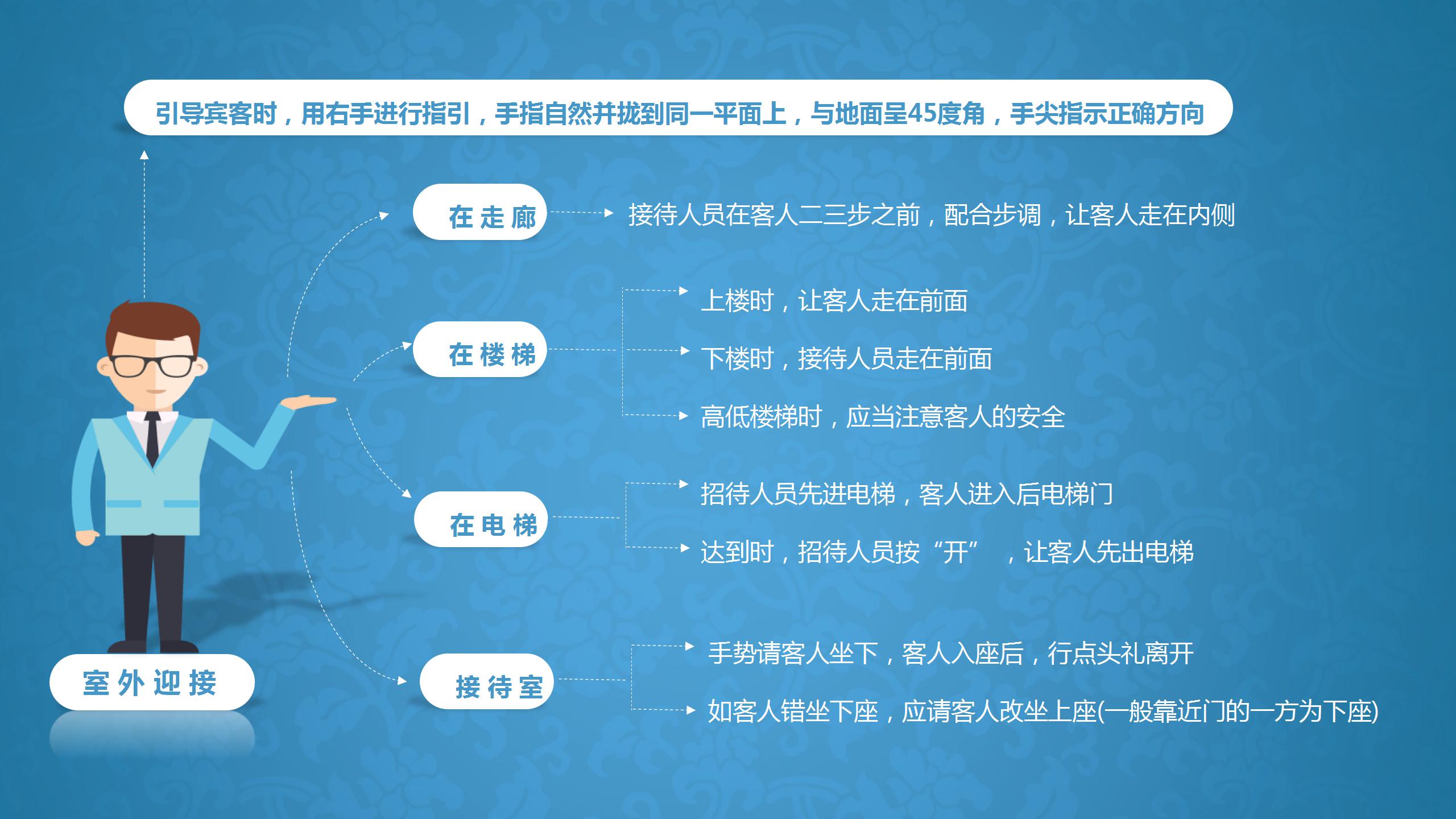 引导宾客时，用右手进行指引，手指自然并拢到同一平面上，与地面呈45度角，手尖指示正确方向

在走廊

接待人员在客人二三步之前，配合步调，让客人走在内侧

在楼梯

上楼时，让客人走在前面

下楼时，接待人员走在前面

高低楼梯时，应当注意客人的安全

在电梯

招待人员先进电梯，客人进入后电梯门

达到时，招待人员按“开”，让客人先出电梯

接待室

手势请客人坐下，客人入座后，行点头礼离开

如客人错坐下座，应请客人改坐上座(一般靠近门的一方为下座)

室外迎接